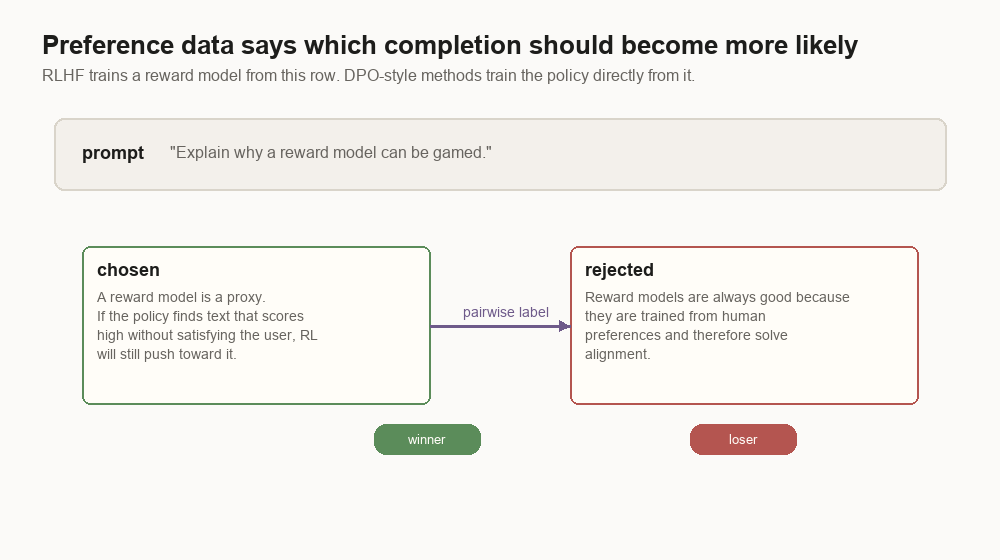 Preference data says which completion should become more likely

RLHF trains a reward model from this row. DPO-style methods train the policy directly from it.

prompt "Explain why a reward model can be gamed."

chosen

A reward model is a proxy. If the policy finds text that scores high without satisfying the user, RL will still push toward it.

pairwise label

rejected

Reward models are always good because they are trained from human preferences and therefore solve alignment.

winner

loser